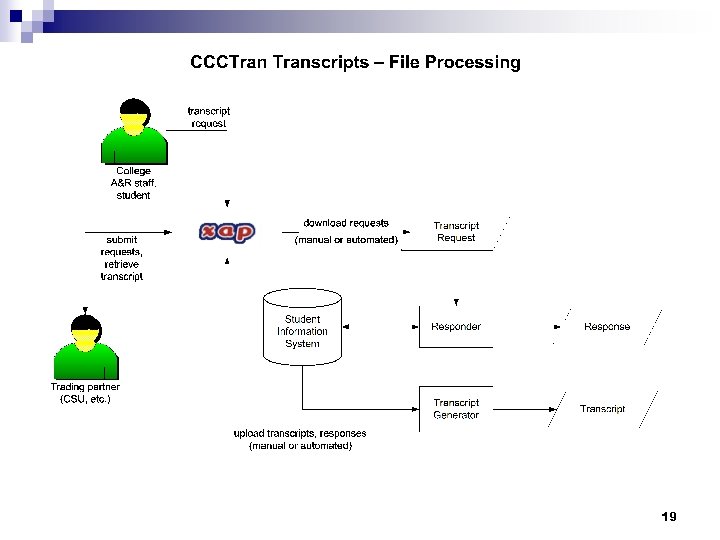 CCCTran Transcripts – File Processing

transcript request

College A&R staff, student

submit requests, retrieve transcript

xap

download requests (manual or automated)

Transcript Request

Trading partner (CSU, etc.)

Student Information System

Responder

Response

Transcript Generator

Transcript

upload transcripts, responses (manual or automated)

19